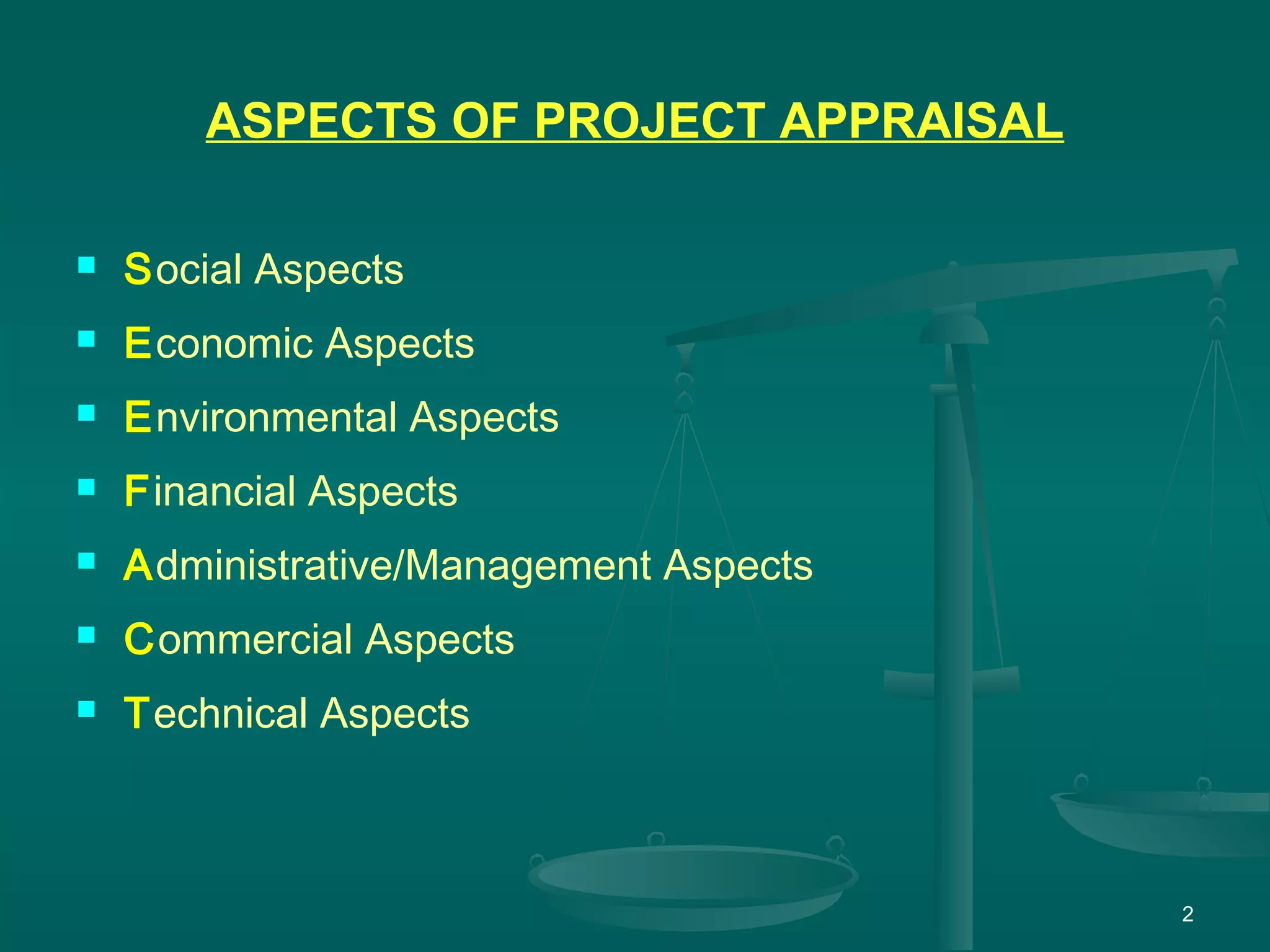 ASPECTS OF PROJECT APPRAISAL

- Social Aspects
- Economic Aspects
- Environmental Aspects
- Financial Aspects
- Administrative/Management Aspects
- Commercial Aspects
- Technical Aspects

2